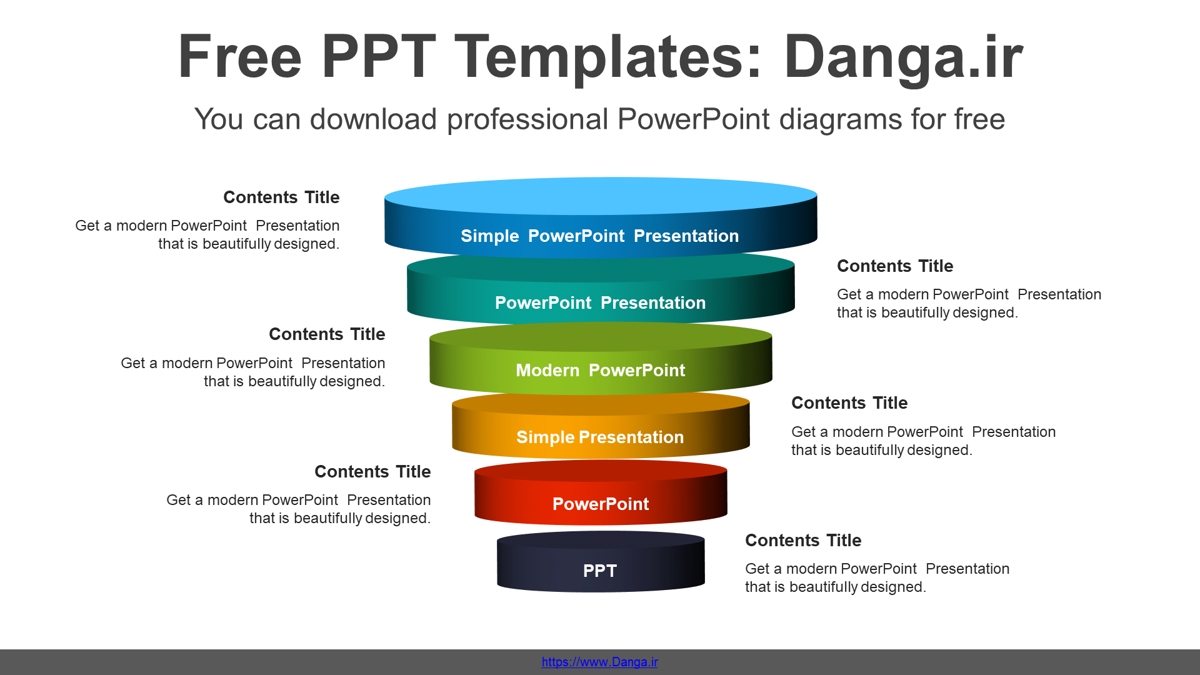 Free PPT Templates: Danga.ir

You can download professional PowerPoint diagrams for free

Contents Title
Get a modern PowerPoint Presentation that is beautifully designed.

Simple PowerPoint Presentation

Contents Title
Get a modern PowerPoint Presentation that is beautifully designed.

PowerPoint Presentation

Contents Title
Get a modern PowerPoint Presentation that is beautifully designed.

Modern PowerPoint

Contents Title
Get a modern PowerPoint Presentation that is beautifully designed.

Simple Presentation

Contents Title
Get a modern PowerPoint Presentation that is beautifully designed.

PowerPoint

Contents Title
Get a modern PowerPoint Presentation that is beautifully designed.

PPT

https://www.Danga.ir